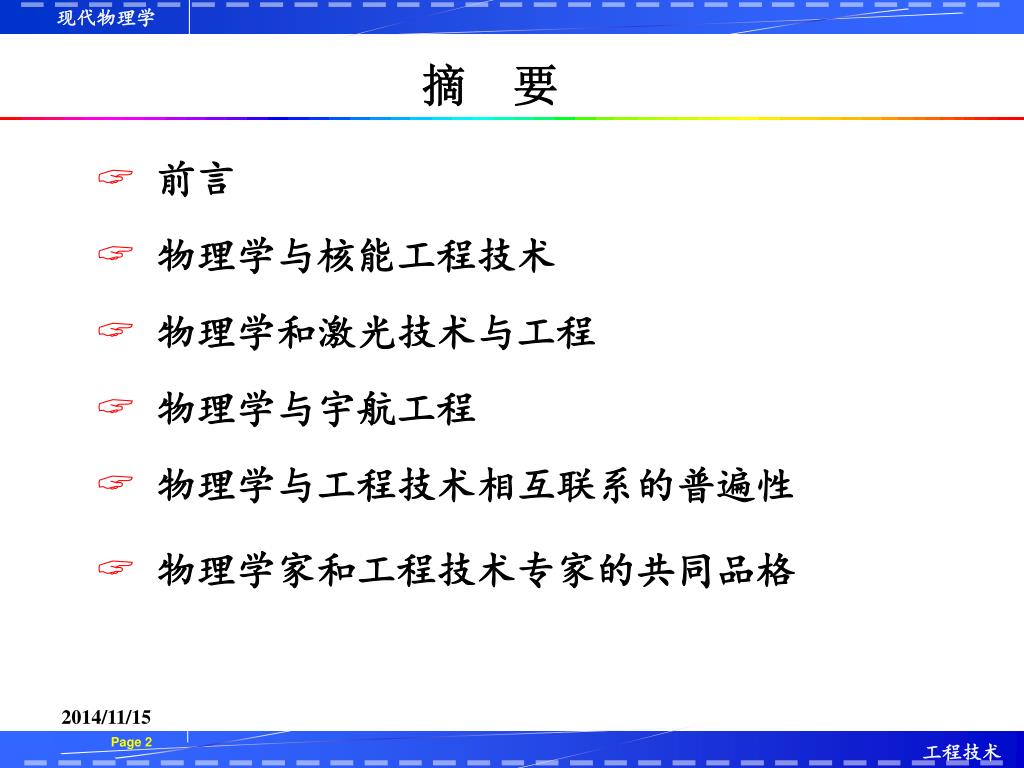 现代物理学

摘 要

☞ 前言

☞ 物理学与核能工程技术

☞ 物理学和激光技术与工程

☞ 物理学与宇航工程

☞ 物理学与工程技术相互联系的普遍性

☞ 物理学家和工程技术专家的共同品格

2014/11/15

Page 2

工程技术